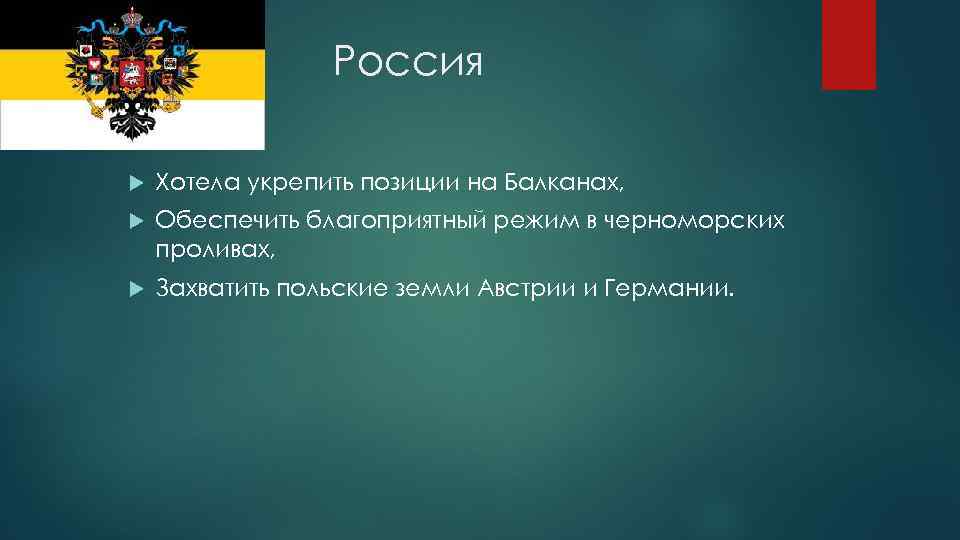 Россия

Хотела укрепить позиции на Балканах,

Обеспечить благоприятный режим в черноморских проливах,

Захватить польские земли Австрии и Германии.